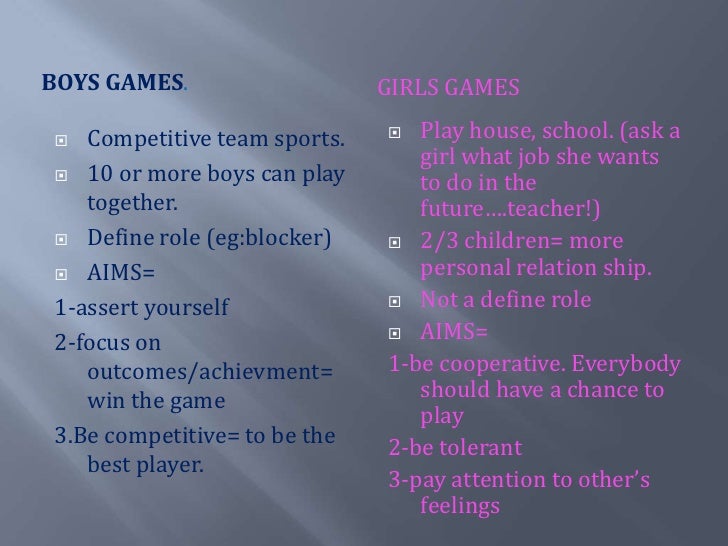 BOYS GAMES.

Competitive team sports.

10 or more boys can play together.

Define role (eg:blocker)

AIMS=

1-assert yourself

2-focus on outcomes/achievment= win the game

3.Be competitive= to be the best player.

GIRLS GAMES

Play house, school. (ask a girl what job she wants to do in the future….teacher!)

2/3 children= more personal relation ship.

Not a define role

AIMS=

1-be cooperative. Everybody should have a chance to play

2-be tolerant

3-pay attention to other's feelings